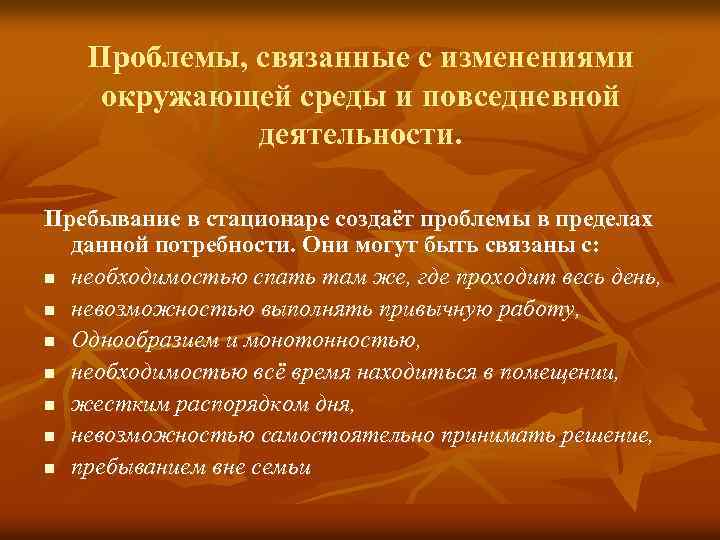 Проблемы, связанные с изменениями окружающей среды и повседневной деятельности.

Пребывание в стационаре создаёт проблемы в пределах данной потребности. Они могут быть связаны с:

- необходимостью спать там же, где проходит весь день,
- невозможностью выполнять привычную работу,
- Однообразием и монотонностью,
- необходимостью всё время находиться в помещении,
- жестким распорядком дня,
- невозможностью самостоятельно принимать решение,
- пребыванием вне семьи